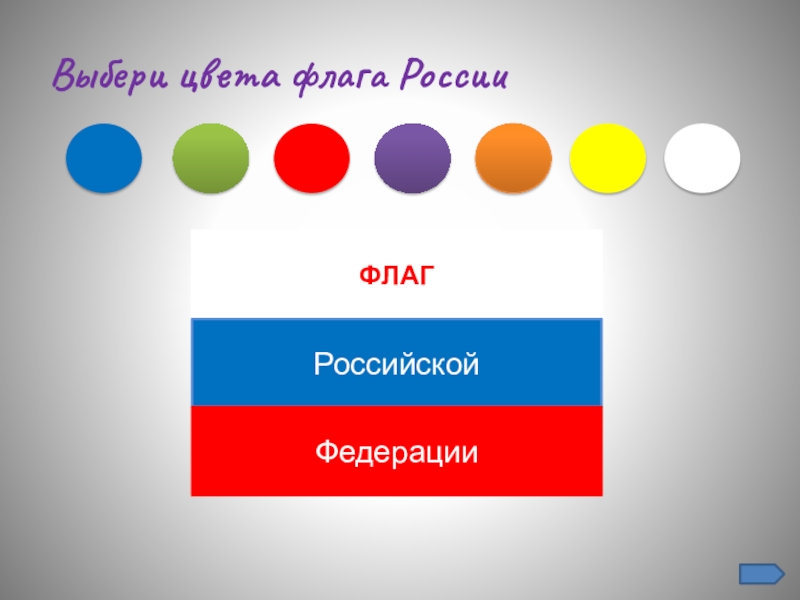 Выбери цвета флага России

ФЛАГ

Российской

Федерации